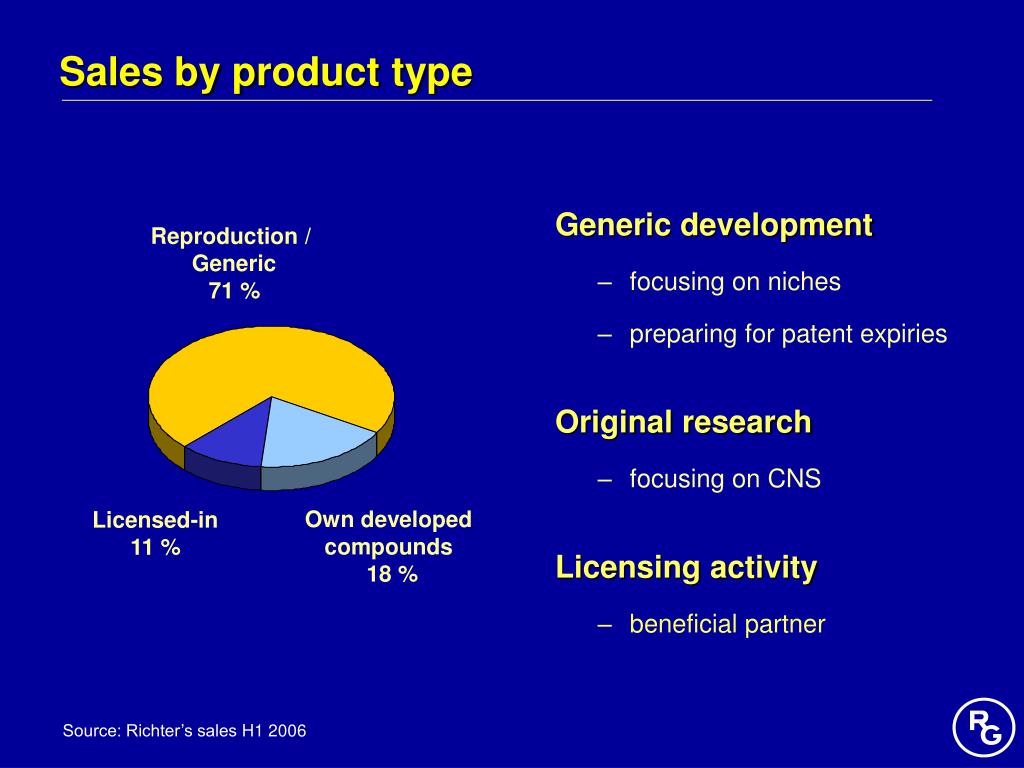 Sales by product type

Reproduction / Generic 71 %

Licensed-in 11 %

Own developed compounds 18 %

Generic development

– focusing on niches

– preparing for patent expiries

Original research

– focusing on CNS

Licensing activity

– beneficial partner

Source: Richter's sales H1 2006

RG